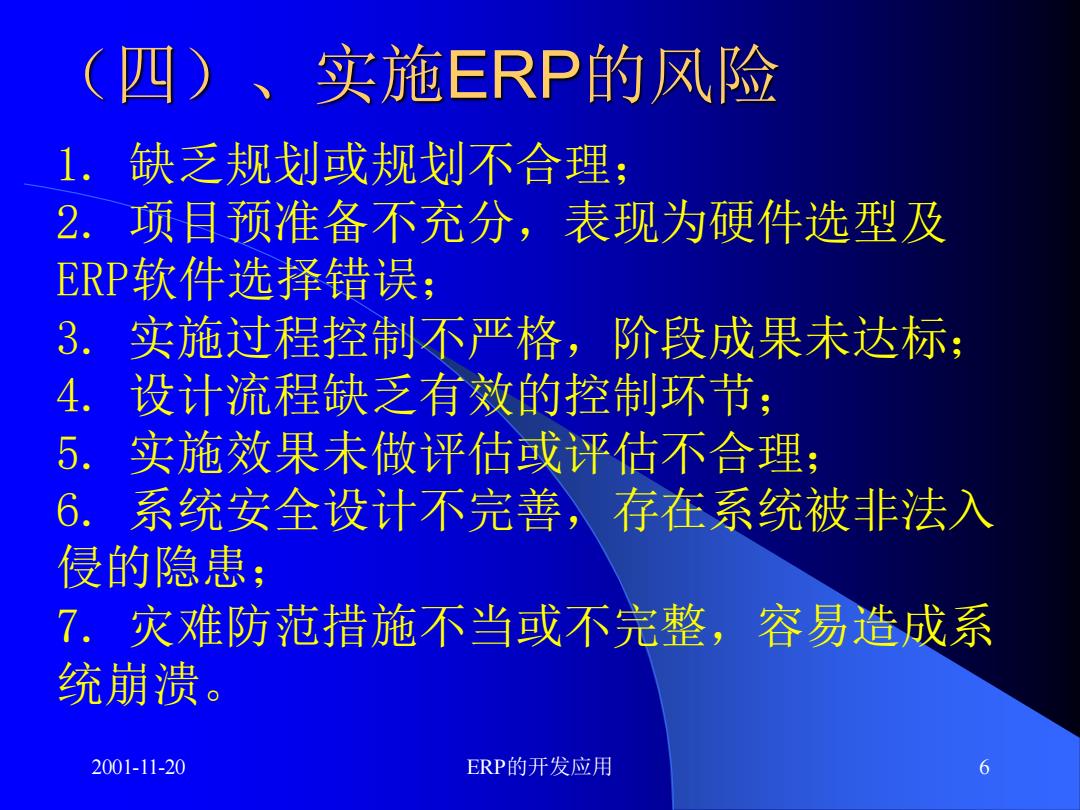 （四）、实施ERP的风险

1. 缺乏规划或规划不合理；
2. 项目预准备不充分，表现为硬件选型及ERP软件选择错误；
3. 实施过程控制不严格，阶段成果未达标；
4. 设计流程缺乏有效的控制环节；
5. 实施效果未做评估或评估不合理；
6. 系统安全设计不完善，存在系统被非法入侵的隐患；
7. 灾难防范措施不当或不完整，容易造成系统崩溃。

2001-11-20

ERP的开发应用

6